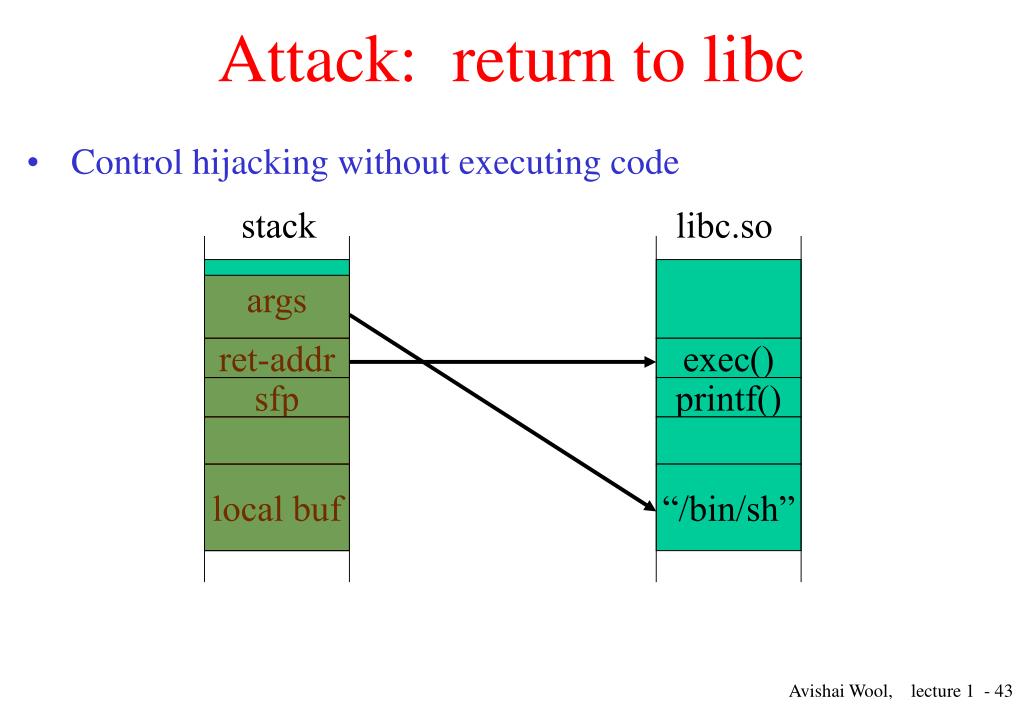 Attack: return to libc

• Control hijacking without executing code

stack

args
ret-addr
sfp
local buf

libc.so

exec()
printf()
“/bin/sh”

Avishai Wool, lecture 1 - 43